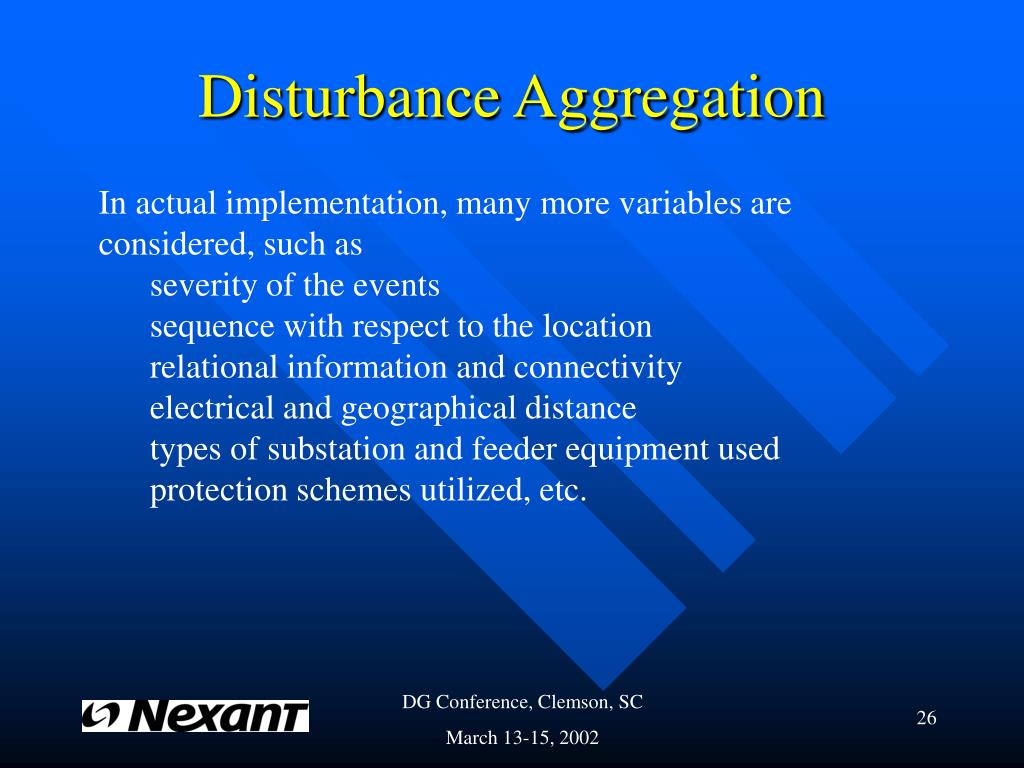 Disturbance Aggregation

In actual implementation, many more variables are considered, such as

severity of the events
sequence with respect to the location
relational information and connectivity
electrical and geographical distance
types of substation and feeder equipment used
protection schemes utilized, etc.

NEXANT

DG Conference, Clemson, SC

March 13-15, 2002

26